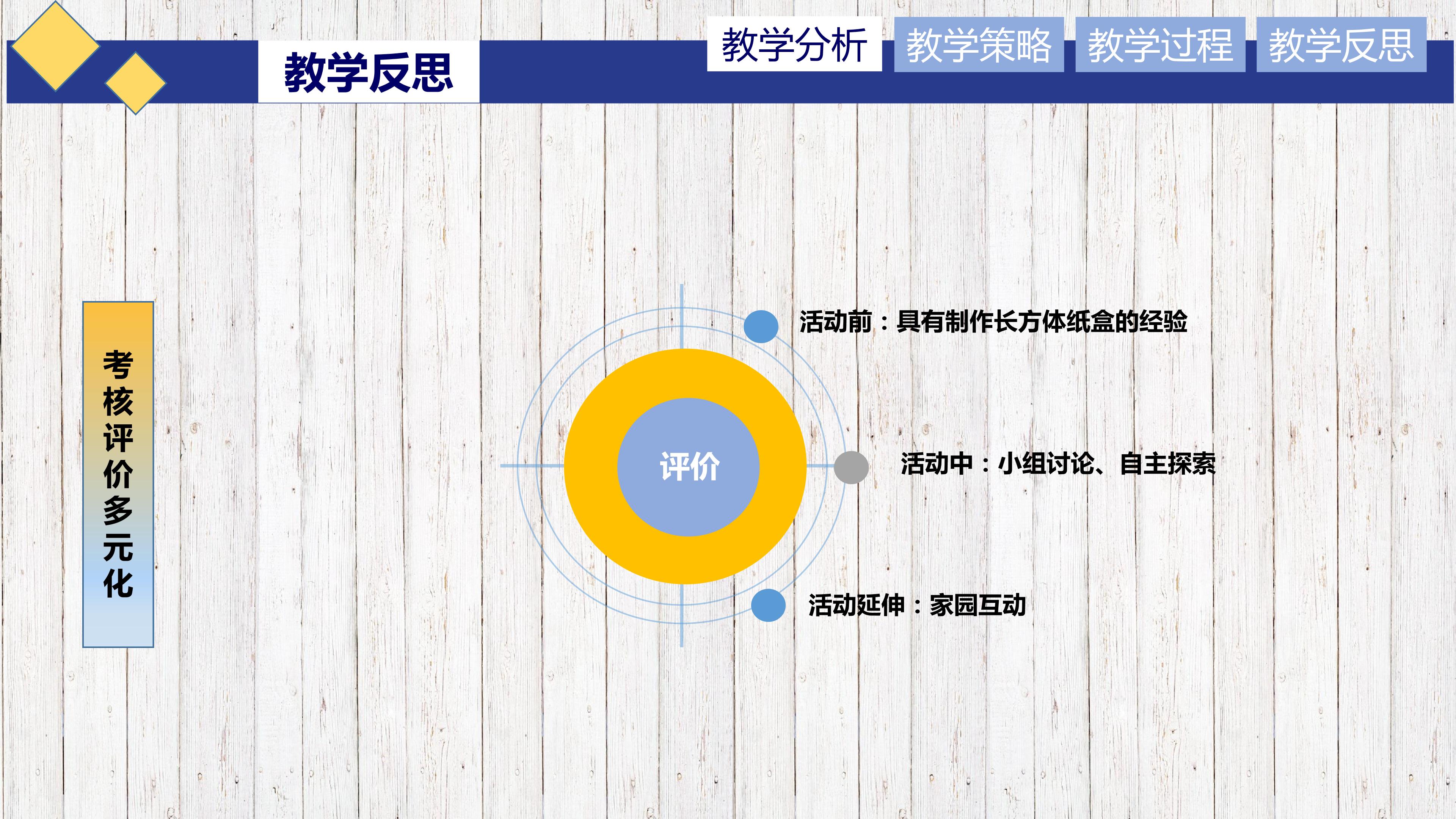 教学反思

教学分析 教学策略 教学过程 教学反思

考核评价多元化

评价

活动前：具有制作长方体纸盒的经验

活动中：小组讨论、自主探索

活动延伸：家园互动